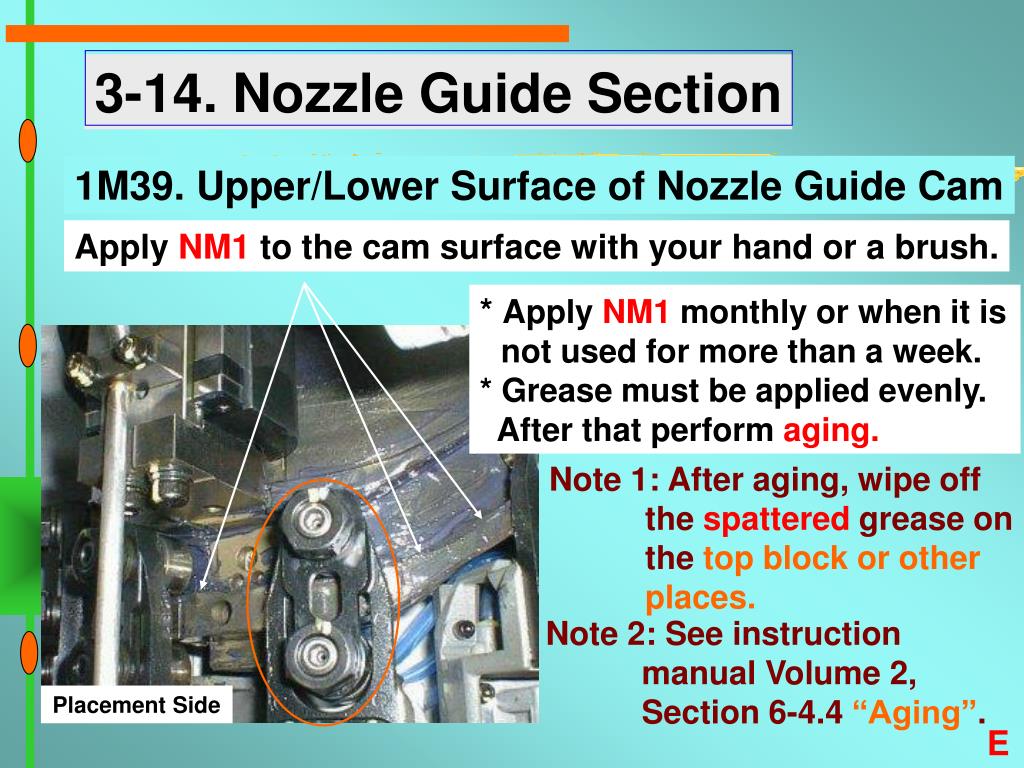 3-14. Nozzle Guide Section

1M39. Upper/Lower Surface of Nozzle Guide Cam

Apply NM1 to the cam surface with your hand or a brush.

* Apply NM1 monthly or when it is not used for more than a week.
* Grease must be applied evenly. After that perform aging.

Note 1: After aging, wipe off the spattered grease on the top block or other places.

Note 2: See instruction manual Volume 2, Section 6-4.4 “Aging”.

Placement Side

E